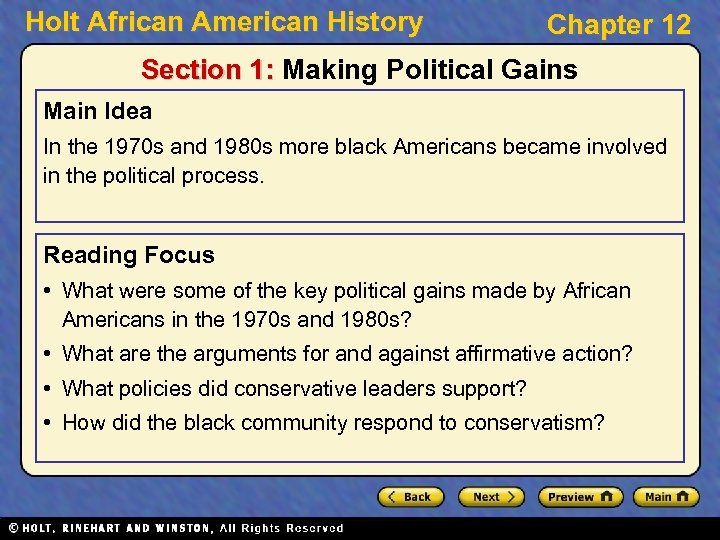 Holt African American History

Chapter 12

Section 1: Making Political Gains

Main Idea

In the 1970s and 1980s more black Americans became involved in the political process.

Reading Focus

• What were some of the key political gains made by African Americans in the 1970s and 1980s?

• What are the arguments for and against affirmative action?

• What policies did conservative leaders support?

• How did the black community respond to conservatism?

Back

Next

Preview

Main

© HOLT, RINEHART AND WINSTON, All Rights Reserved